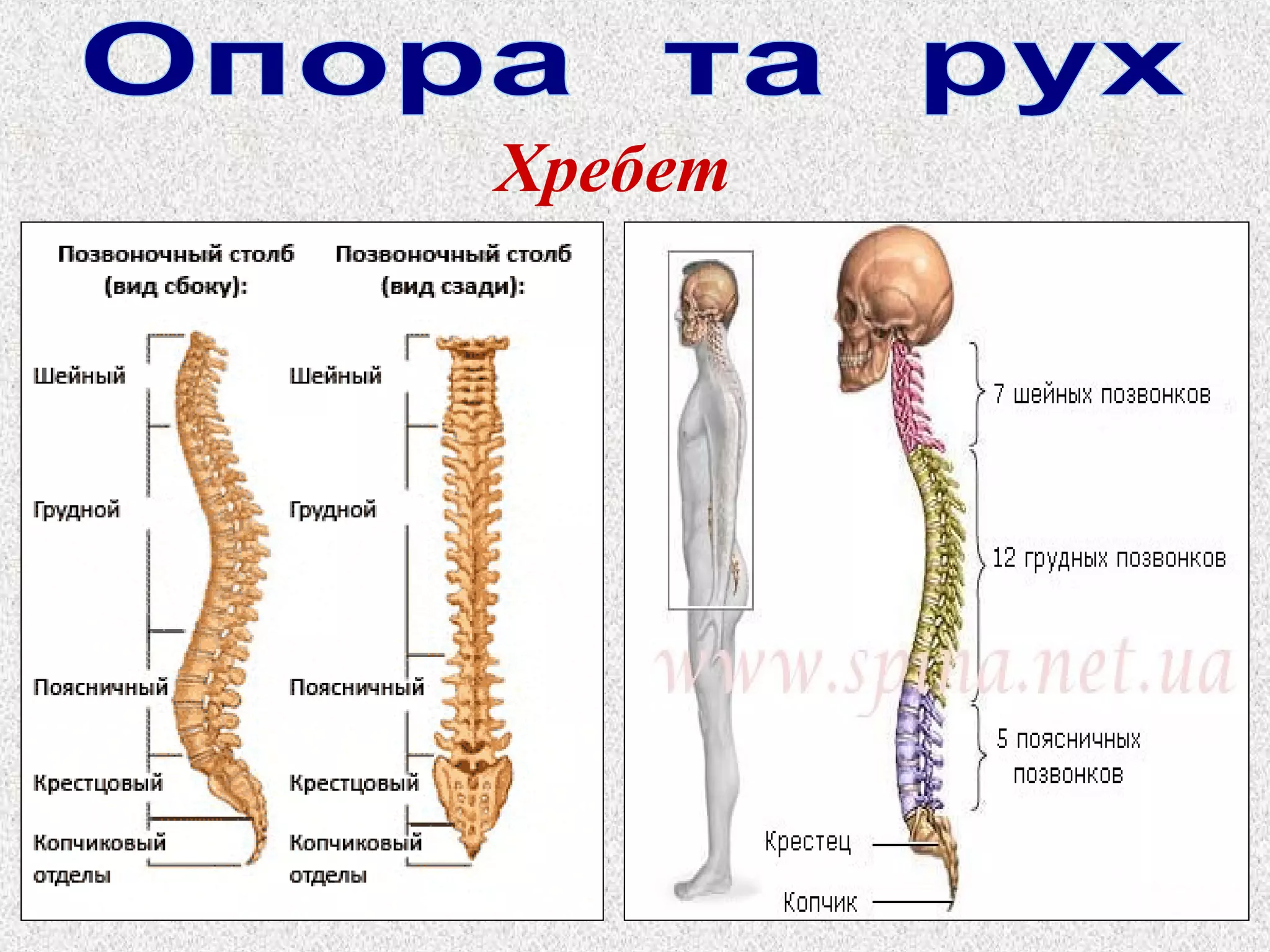 Опора та рух

Хребет

Позвоночный столб (вид сбоку):

Шейный

Грудной

Поясничный

Крестцовый

Копчиковый отделы

Позвоночный столб (вид сзади):

Шейный

Грудной

Поясничный

Крестцовый

Копчиковый отделы

7 шейных позвонков

12 грудных позвонков

www.spina.net.ua

5 поясничных позвонков

Крестец

Копчик